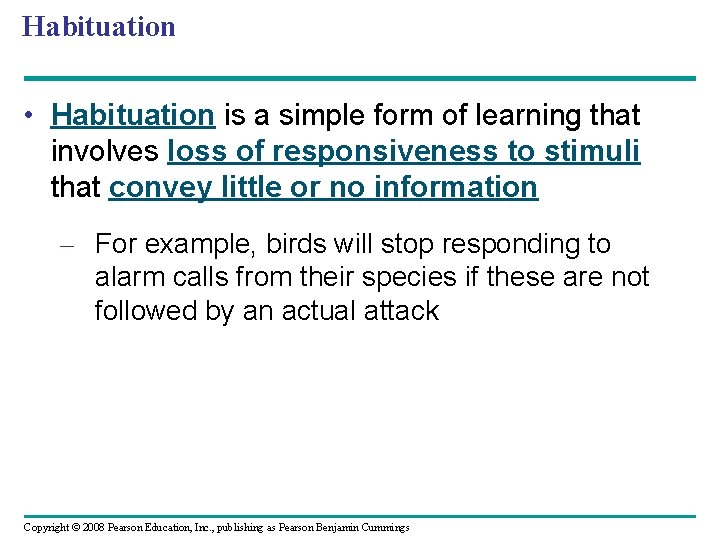 Habituation

• Habituation is a simple form of learning that involves loss of responsiveness to stimuli that convey little or no information

– For example, birds will stop responding to alarm calls from their species if these are not followed by an actual attack

Copyright © 2008 Pearson Education, Inc., publishing as Pearson Benjamin Cummings